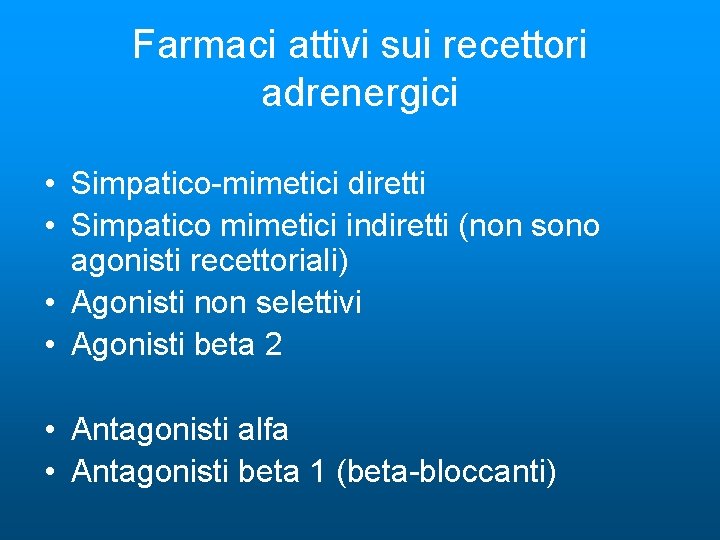 Farmaci attivi sui recettori adrenergici

• Simpatico-mimetici diretti
• Simpatico mimetici indiretti (non sono agonisti recettoriali)
• Agonisti non selettivi
• Agonisti beta 2

• Antagonisti alfa
• Antagonisti beta 1 (beta-bloccanti)